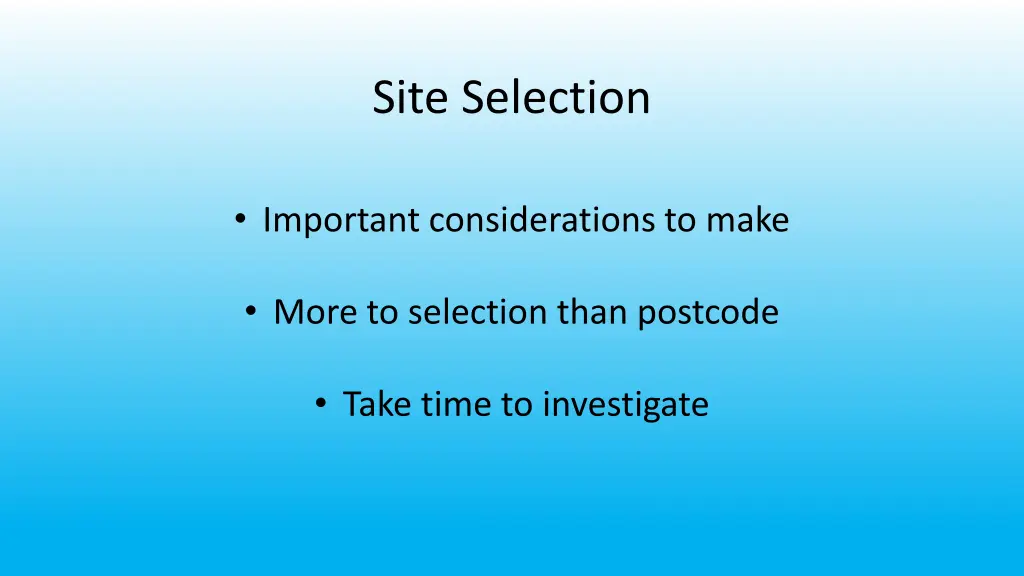 Site Selection

• Important considerations to make

• More to selection than postcode

• Take time to investigate